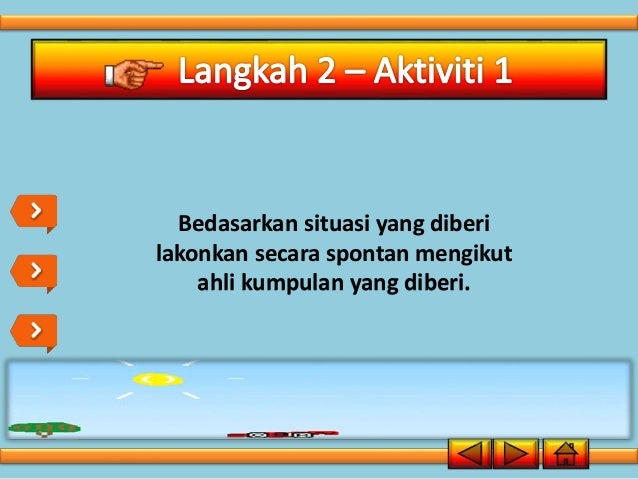 Langkah 2 – Aktiviti 1

Bedasarkan situasi yang diberi lakonkan secara spontan mengikut ahli kumpulan yang diberi.